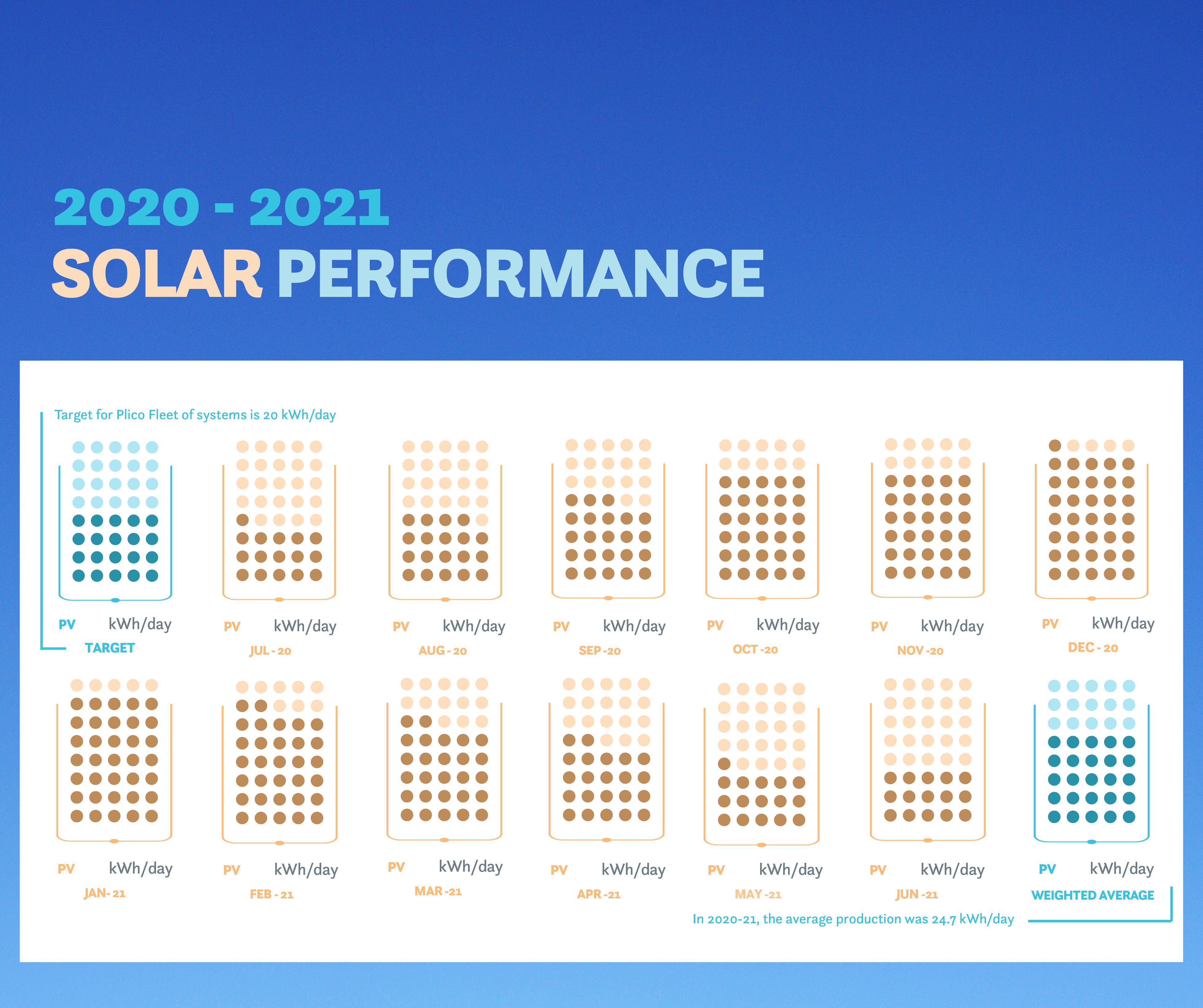 2020 - 2021
SOLAR PERFORMANCE

Target for Plico Fleet of systems is 20 kWh/day

PV kWh/day
TARGET

PV kWh/day
JUL - 20

PV kWh/day
AUG - 20

PV kWh/day
SEP -20

PV kWh/day
OCT -20

PV kWh/day
NOV -20

PV kWh/day
DEC - 20

PV kWh/day
JAN- 21

PV kWh/day
FEB - 21

PV kWh/day
MAR -21

PV kWh/day
APR -21

PV kWh/day
MAY -21

PV kWh/day
JUN -21

PV kWh/day
WEIGHTED AVERAGE

In 2020-21, the average production was 24.7 kWh/day